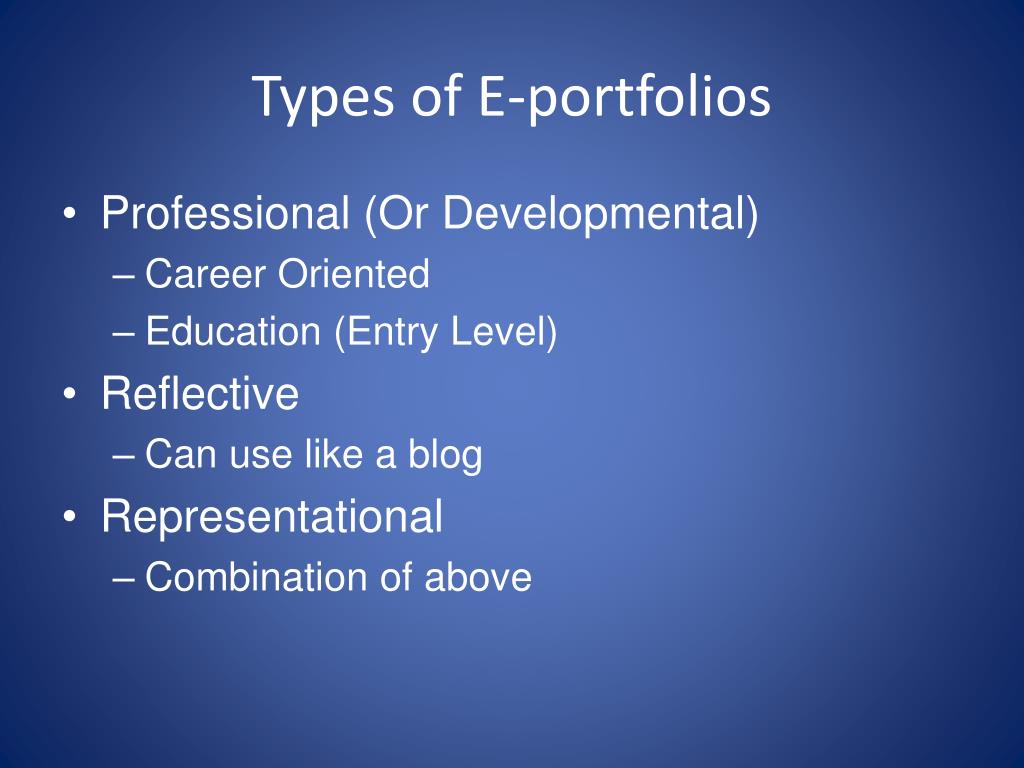 Types of E-portfolios

• Professional (Or Developmental)
– Career Oriented
– Education (Entry Level)
• Reflective
– Can use like a blog
• Representational
– Combination of above